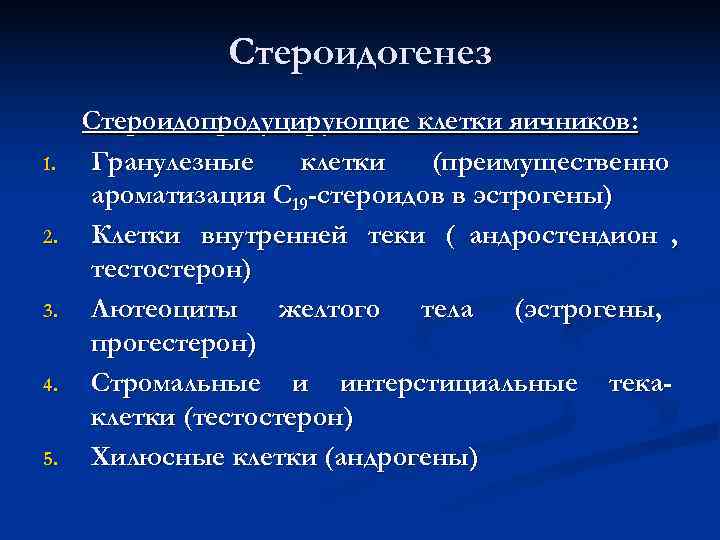 Стероидогенез

Стероидопродуцирующие клетки яичников:

1. Гранулезные клетки (преимущественно ароматизация $C_{19}$-стероидов в эстрогены)
2. Клетки внутренней теки ( андростендион , тестостерон)
3. Лютеоциты желтого тела (эстрогены, прогестерон)
4. Стромальные и интерстициальные тека-клетки (тестостерон)
5. Хилюсные клетки (андрогены)